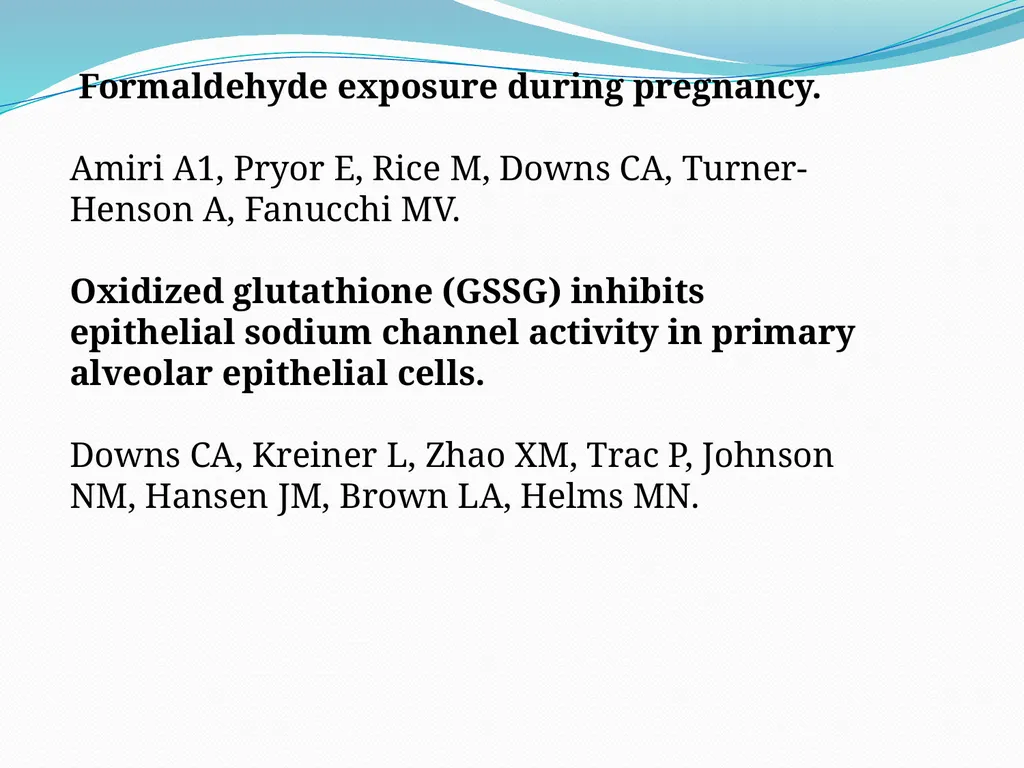 Formaldehyde exposure during pregnancy.

Amiri A1, Pryor E, Rice M, Downs CA, Turner-Henson A, Fanucchi MV.

Oxidized glutathione (GSSG) inhibits epithelial sodium channel activity in primary alveolar epithelial cells.

Downs CA, Kreiner L, Zhao XM, Trac P, Johnson NM, Hansen JM, Brown LA, Helms MN.